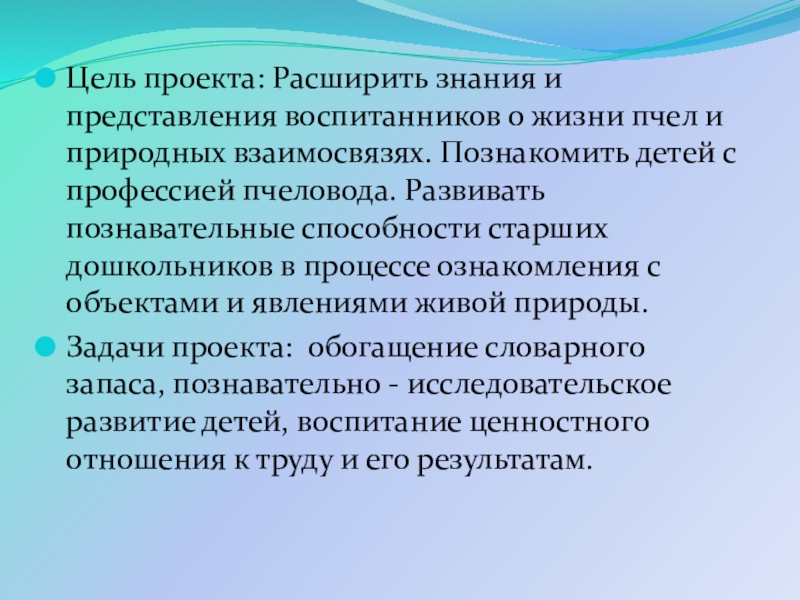 Цель проекта: Расширить знания и представления воспитанников о жизни пчел и природных взаимосвязях. Познакомить детей с профессией пчеловода. Развивать познавательные способности старших дошкольников в процессе ознакомления с объектами и явлениями живой природы.

Задачи проекта: обогащение словарного запаса, познавательно - исследовательское развитие детей, воспитание ценностного отношения к труду и его результатам.